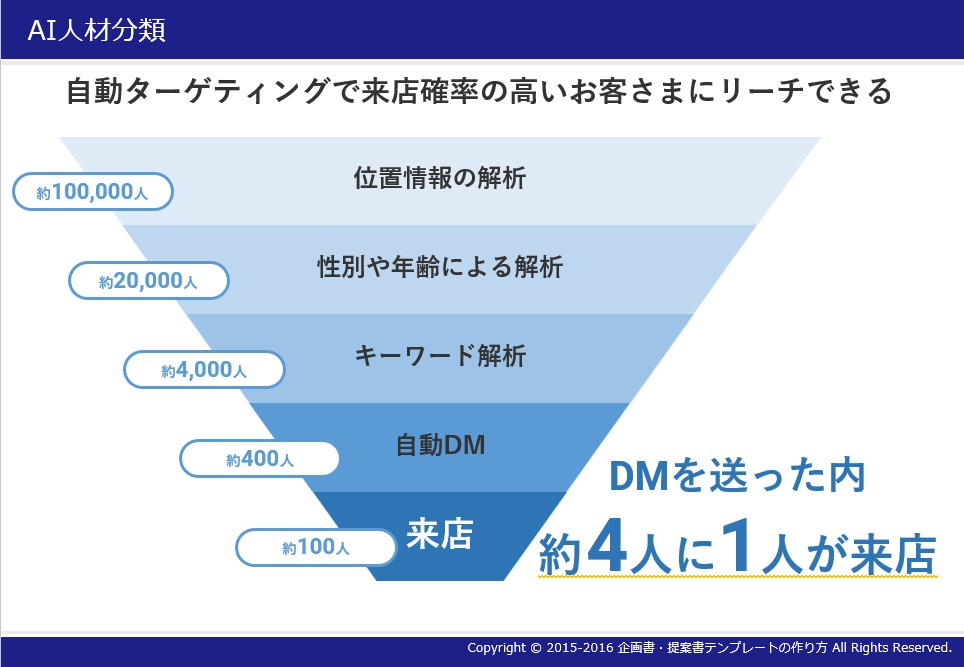 AI人材分類

自動ターゲティングで来店確率の高いお客さまにリーチできる

約100,000人
位置情報の解析

約20,000人
性別や年齢による解析

約4,000人
キーワード解析

約400人
自動DM

約100人
来店

DMを送った内
約4人に1人が来店

Copyright © 2015-2016 企画書・提案書テンプレートの作り方 All Rights Reserved.